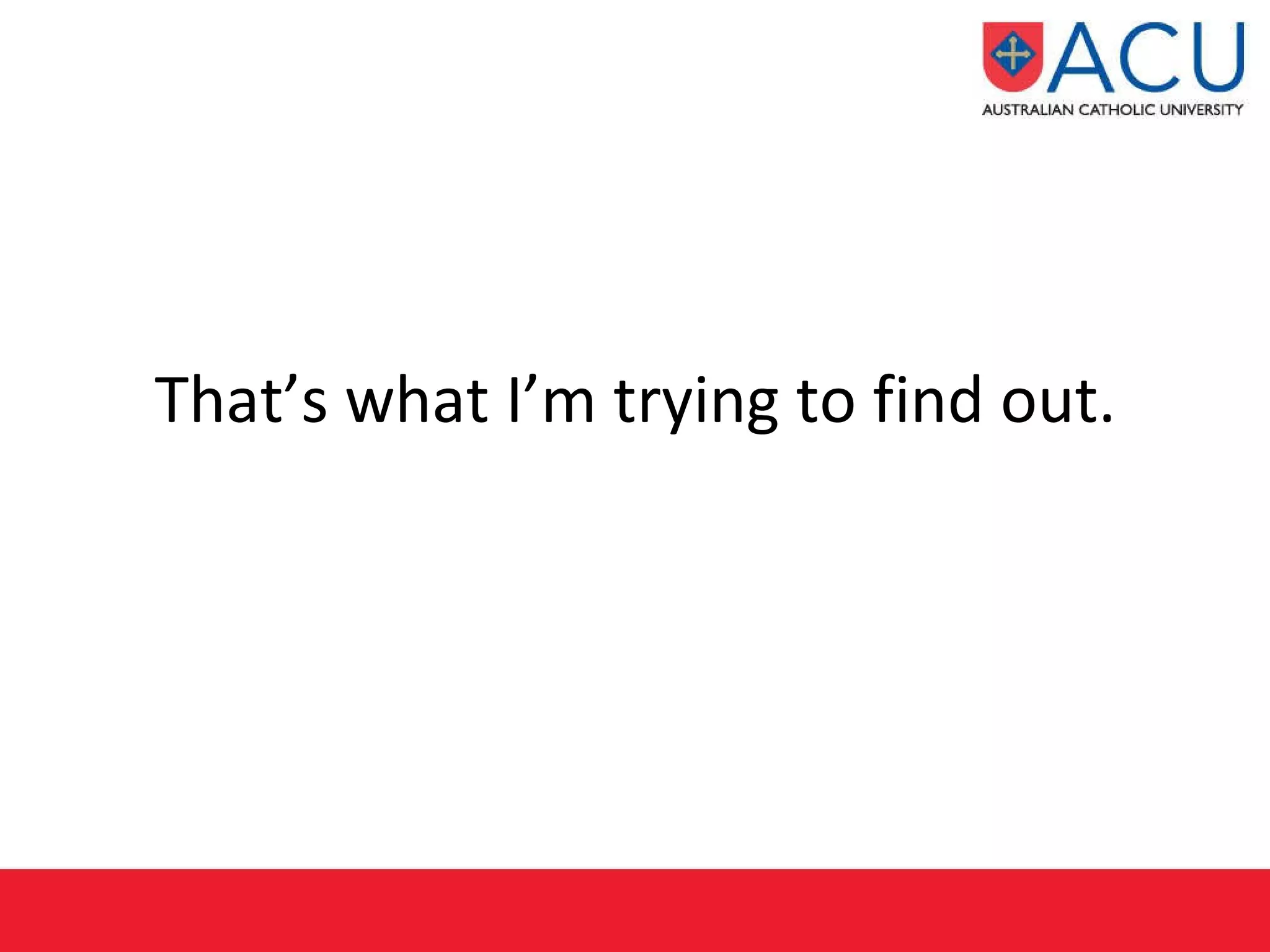 ACU
AUSTRALIAN CATHOLIC UNIVERSITY

That’s what I’m trying to find out.